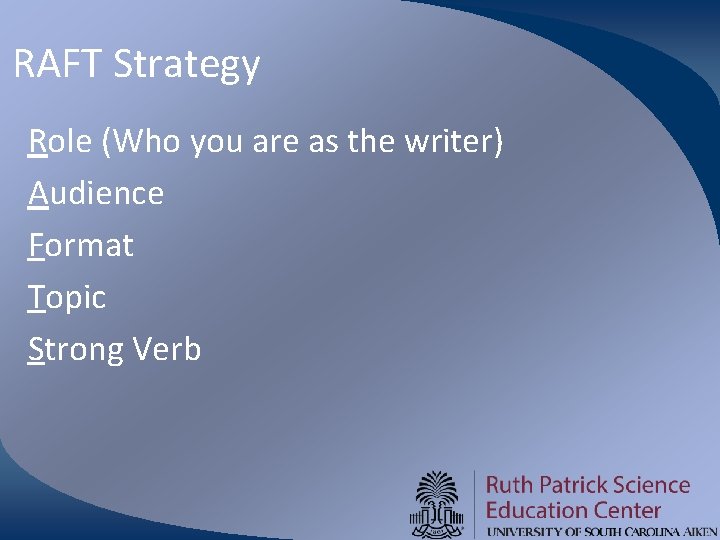 RAFT Strategy

Role (Who you are as the writer)
Audience
Format
Topic
Strong Verb

Ruth Patrick Science Education Center
UNIVERSITY OF SOUTH CAROLINA AIKEN